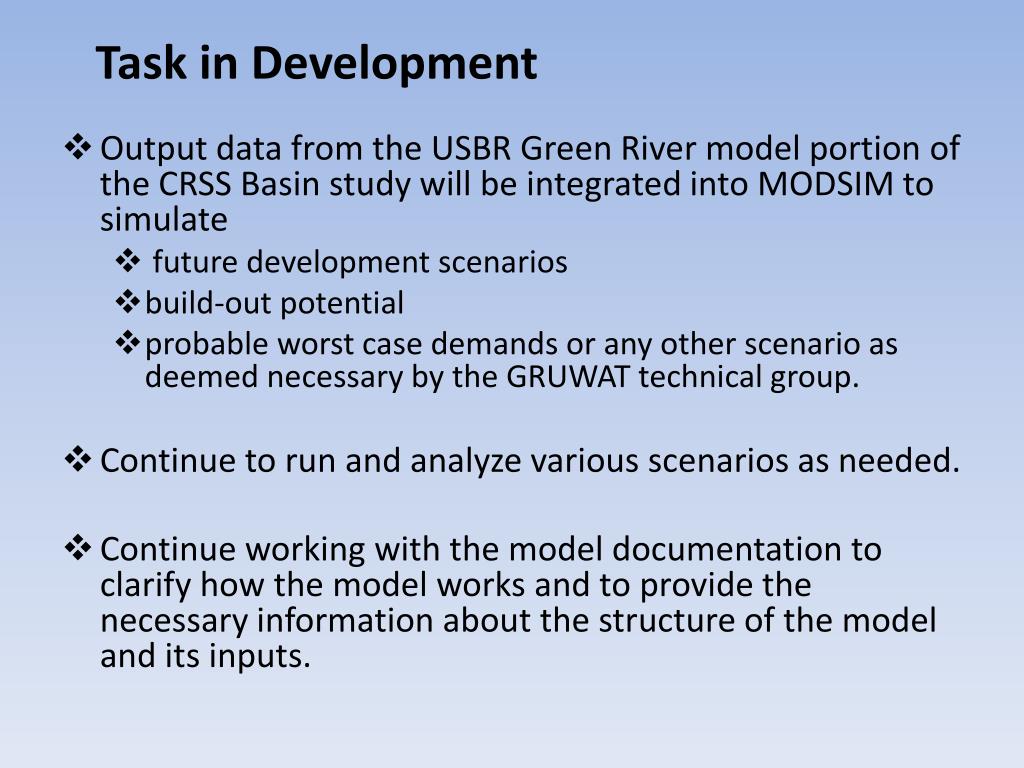 Task in Development

❖ Output data from the USBR Green River model portion of the CRSS Basin study will be integrated into MODSIM to simulate

❖ future development scenarios
❖ build-out potential
❖ probable worst case demands or any other scenario as deemed necessary by the GRUWAT technical group.

❖ Continue to run and analyze various scenarios as needed.

❖ Continue working with the model documentation to clarify how the model works and to provide the necessary information about the structure of the model and its inputs.